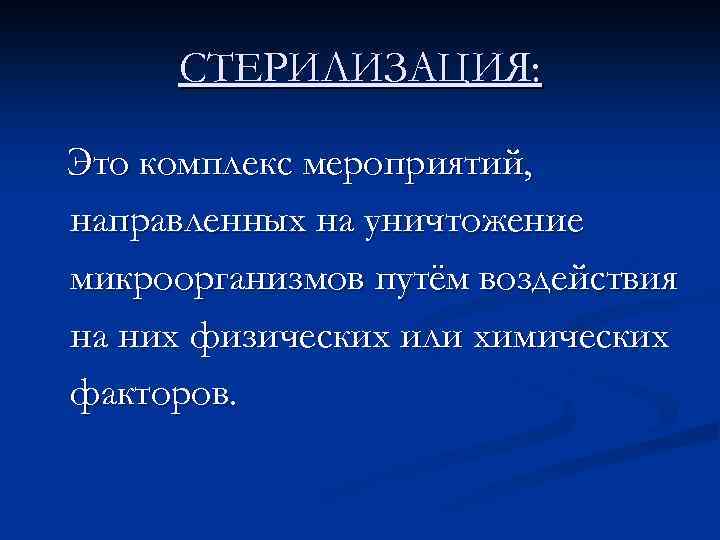 СТЕРИЛИЗАЦИЯ:

Это комплекс мероприятий, направленных на уничтожение микроорганизмов путём воздействия на них физических или химических факторов.